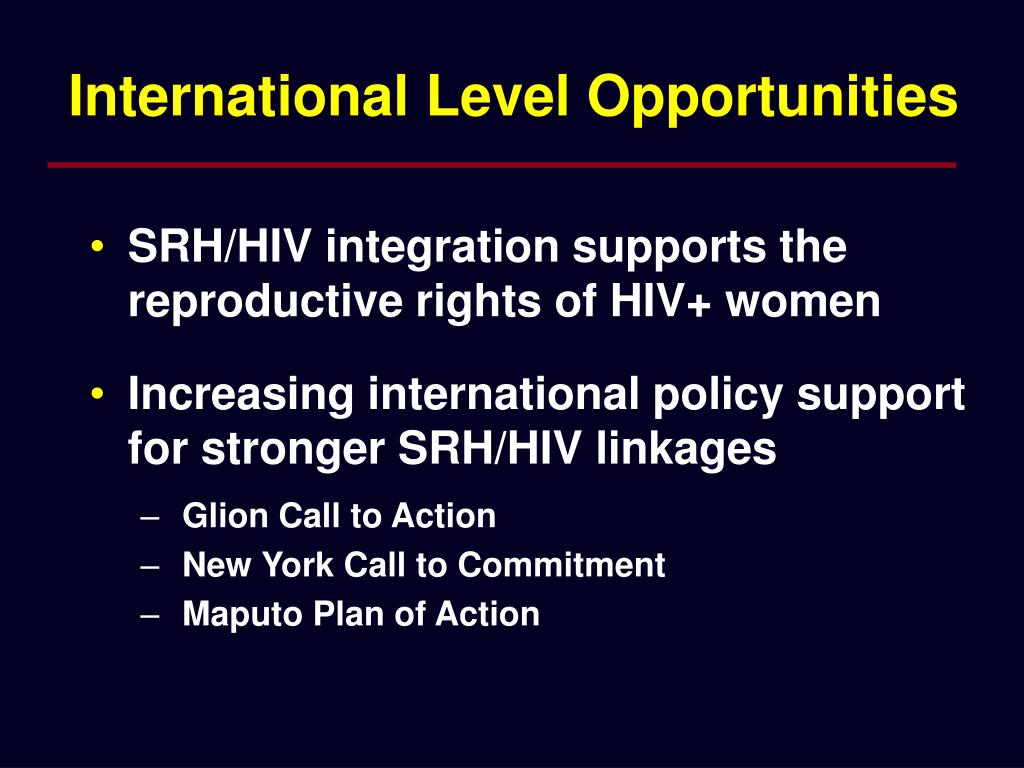 International Level Opportunities

• SRH/HIV integration supports the reproductive rights of HIV+ women

• Increasing international policy support for stronger SRH/HIV linkages

– Glion Call to Action
– New York Call to Commitment
– Maputo Plan of Action